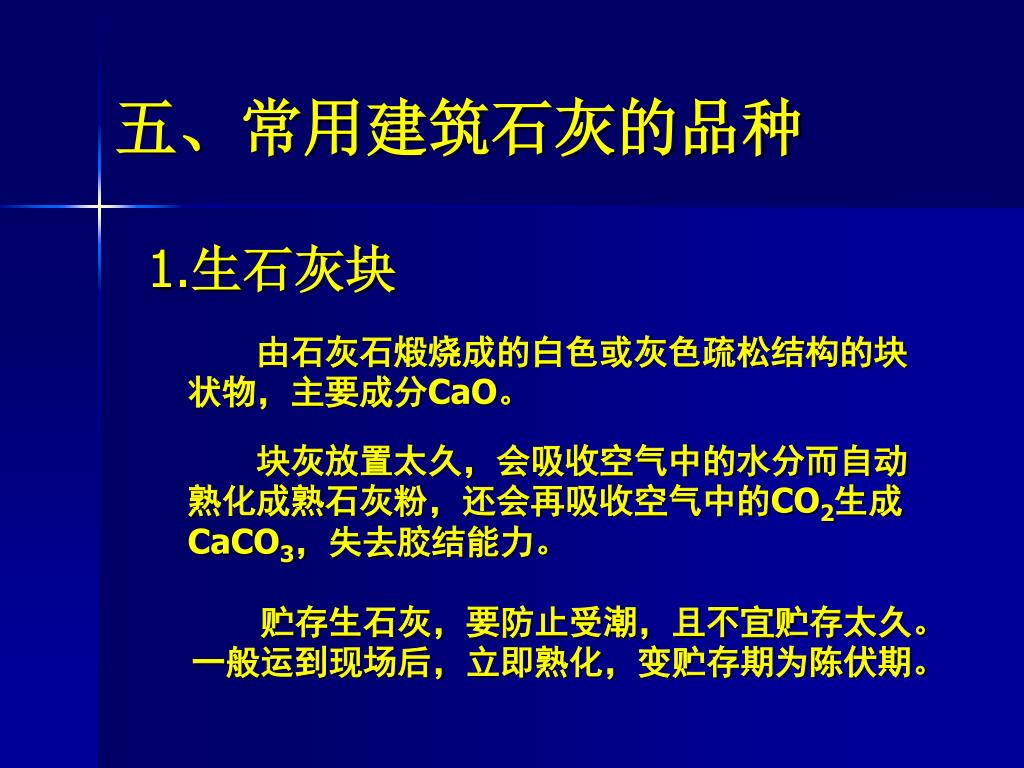 五、常用建筑石灰的品种

1.生石灰块

由石灰石煅烧成的白色或灰色疏松结构的块状物，主要成分$CaO$。

块灰放置太久，会吸收空气中的水分而自动熟化成熟石灰粉，还会再吸收空气中的$CO_2$生成$CaCO_3$，失去胶结能力。

贮存生石灰，要防止受潮，且不宜贮存太久。一般运到现场后，立即熟化，变贮存期为陈伏期。